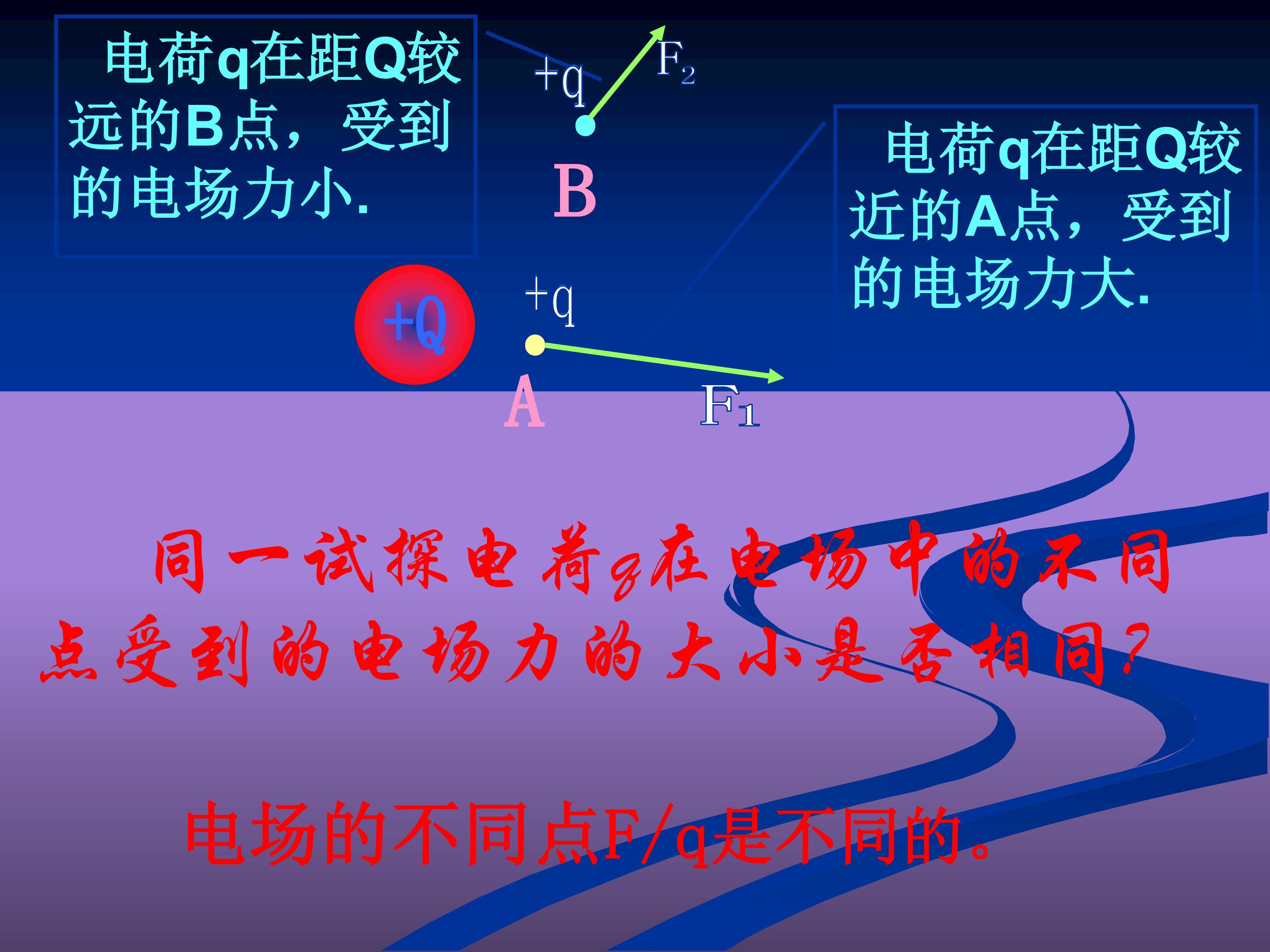 电荷q在距Q较远的B点，受到的电场力小.

+q

$F_2$

B

电荷q在距Q较近的A点，受到的电场力大.

+Q

+q

A

$F_1$

同一试探电荷q在电场中的不同点受到的电场力的大小是否相同?

电场的不同点F/q是不同的。